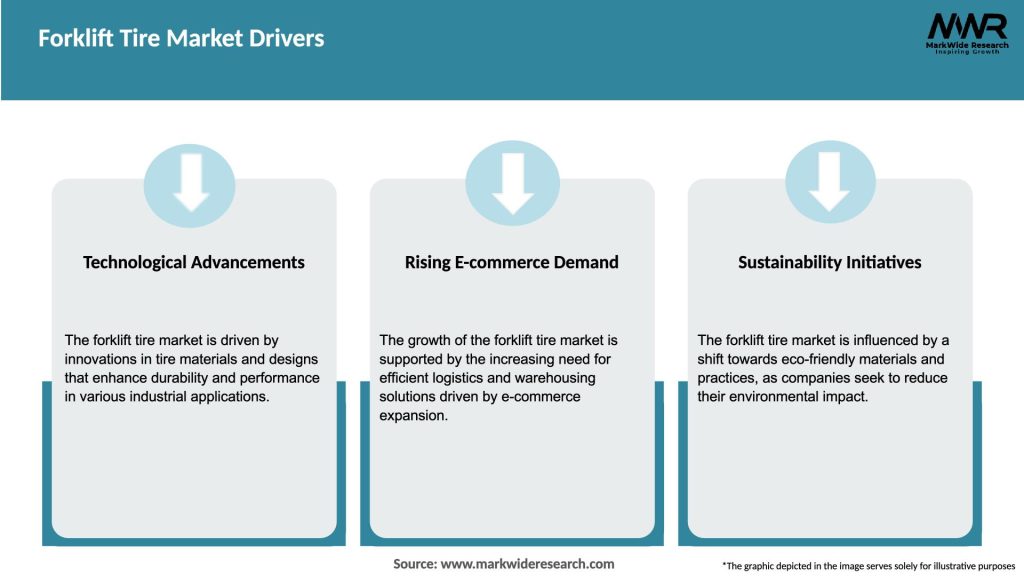 Forklift Tire Market Drivers

MWR
MarkWide Research
Inspiring Growth

Technological Advancements

The forklift tire market is driven by innovations in tire materials and designs that enhance durability and performance in various industrial applications.

Rising E-commerce Demand

The growth of the forklift tire market is supported by the increasing need for efficient logistics and warehousing solutions driven by e-commerce expansion.

Sustainability Initiatives

The forklift tire market is influenced by a shift towards eco-friendly materials and practices, as companies seek to reduce their environmental impact.

Source: www.markwideresearch.com

*The graphic depicted in the image serves solely for illustrative purposes